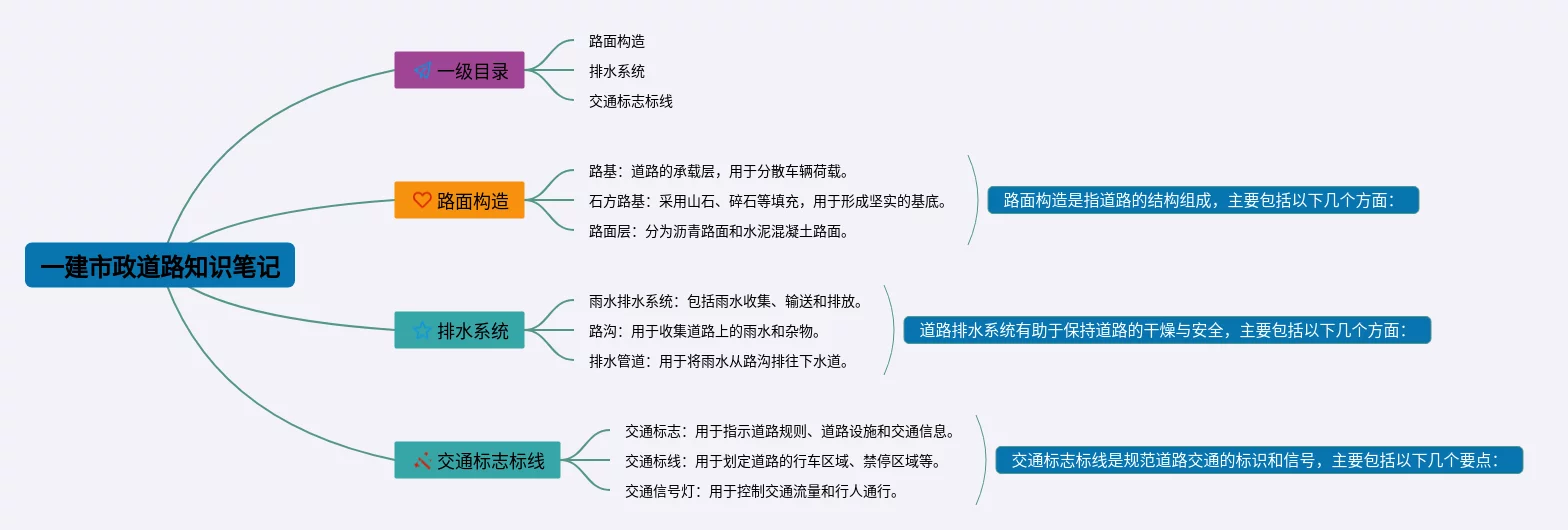 一建市政道路知识笔记

一级目录

路面构造

排水系统

交通标志标线

路面构造

路基：道路的承载层，用于分散车辆荷载。

石方路基：采用山石、碎石等填充，用于形成坚实的基底。

路面层：分为沥青路面和水泥混凝土路面。

路面构造是指道路的结构组成，主要包括以下几个方面：

排水系统

雨水排水系统：包括雨水收集、输送和排放。

路沟：用于收集道路上的雨水和杂物。

排水管道：用于将雨水从路沟排往下水道。

道路排水系统有助于保持道路的干燥与安全，主要包括以下几个方面：

交通标志标线

交通标志：用于指示道路规则、道路设施和交通信息。

交通标线：用于划定道路的行车区域、禁停区域等。

交通信号灯：用于控制交通流量和行人通行。

交通标志标线是规范道路交通的标识和信号，主要包括以下几个要点：